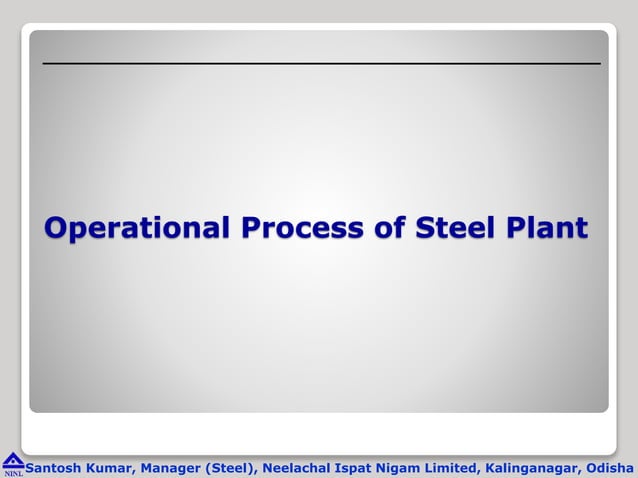 Operational Process of Steel Plant

NINL Santosh Kumar, Manager (Steel), Neelachal Ispat Nigam Limited, Kalinganagar, Odisha